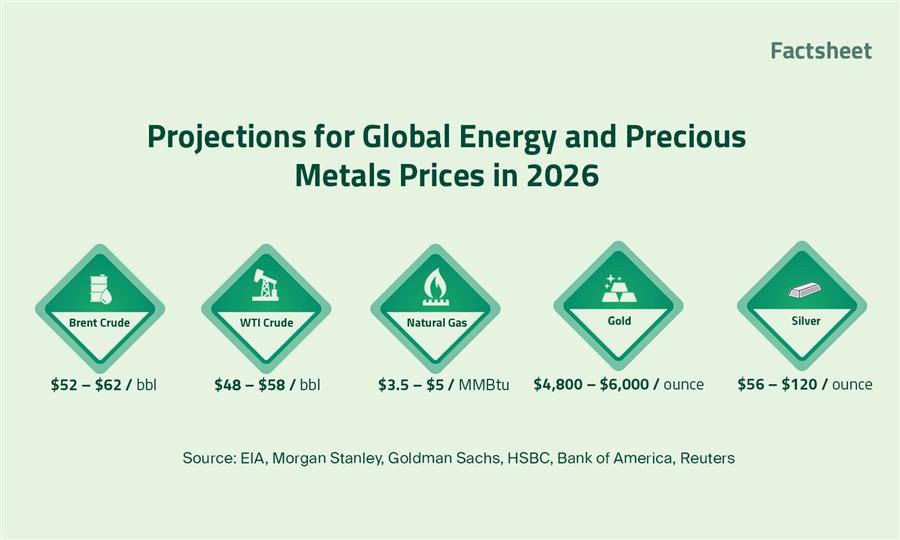 Factsheet

Projections for Global Energy and Precious Metals Prices in 2026

Brent Crude
$52 – $62 / bbl

WTI Crude
$48 – $58 / bbl

Natural Gas
$3.5 – $5 / MMBtu

Gold
$4,800 – $6,000 / ounce

Silver
$56 – $120 / ounce

Source: EIA, Morgan Stanley, Goldman Sachs, HSBC, Bank of America, Reuters